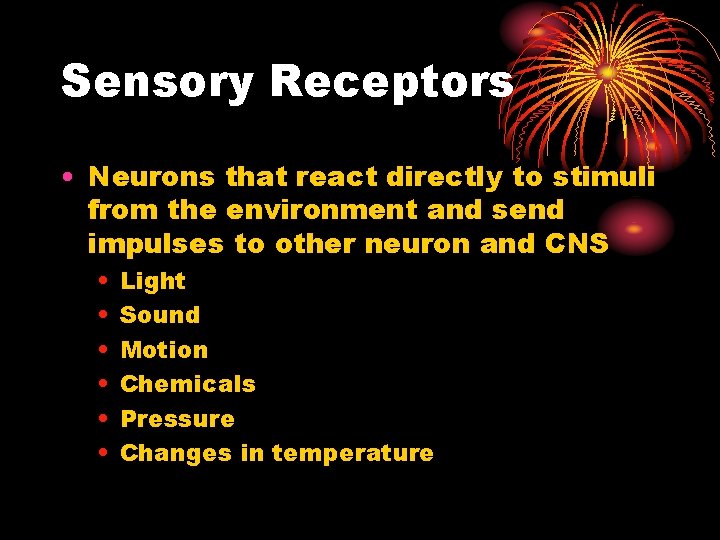 Sensory Receptors

• Neurons that react directly to stimuli from the environment and send impulses to other neuron and CNS
  • Light
  • Sound
  • Motion
  • Chemicals
  • Pressure
  • Changes in temperature